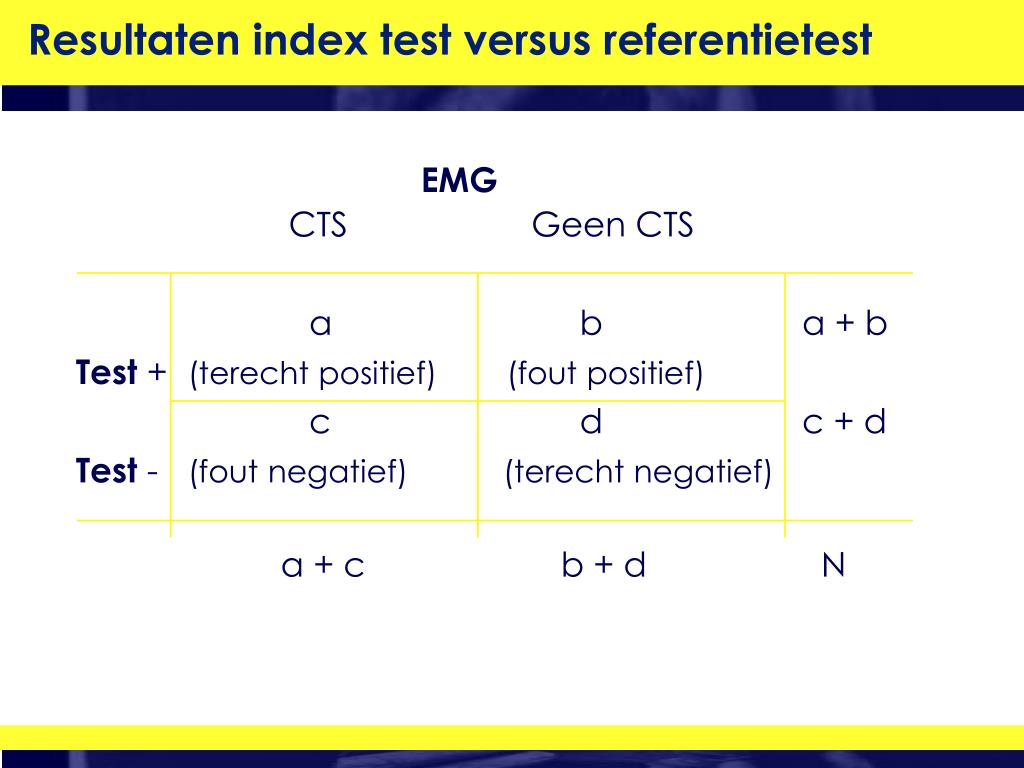 Resultaten index test versus referentietest

EMG

| | CTS | Geen CTS | |
|---|---|---|---|
| Test + | a (terecht positief) | b (fout positief) | a + b |
| Test - | c (fout negatief) | d (terecht negatief) | c + d |
| | a + c | b + d | N |